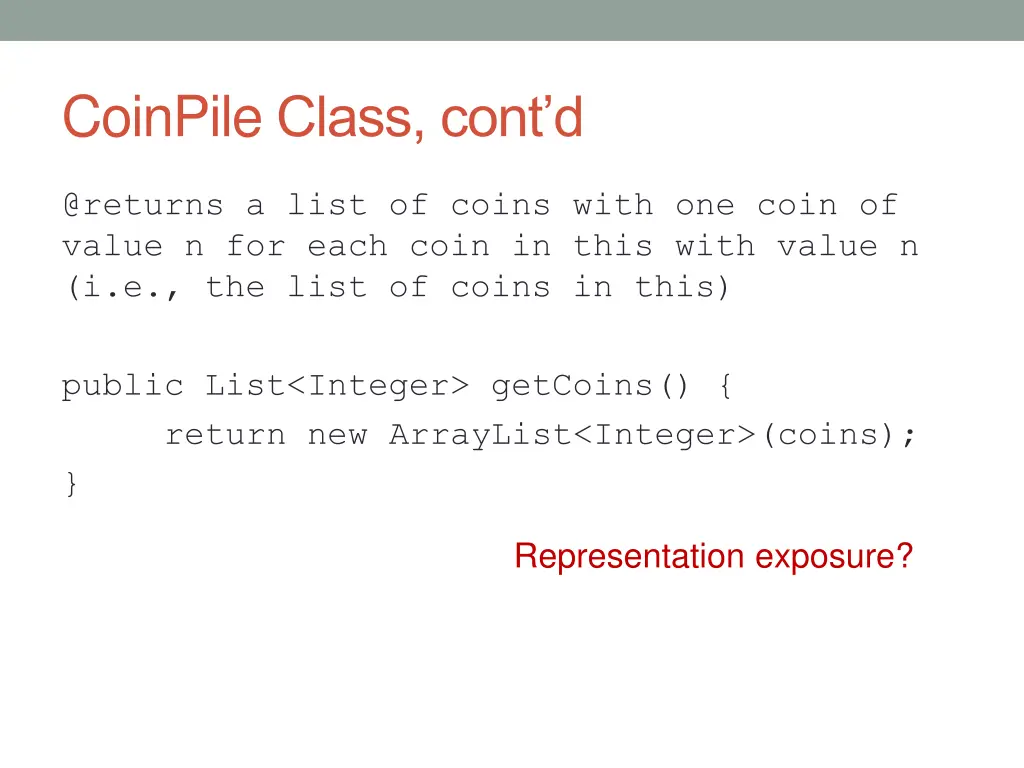 CoinPile Class, cont'd

@returns a list of coins with one coin of value n for each coin in this with value n (i.e., the list of coins in this)

public List<Integer> getCoins() {
    return new ArrayList<Integer>(coins);
}

Representation exposure?